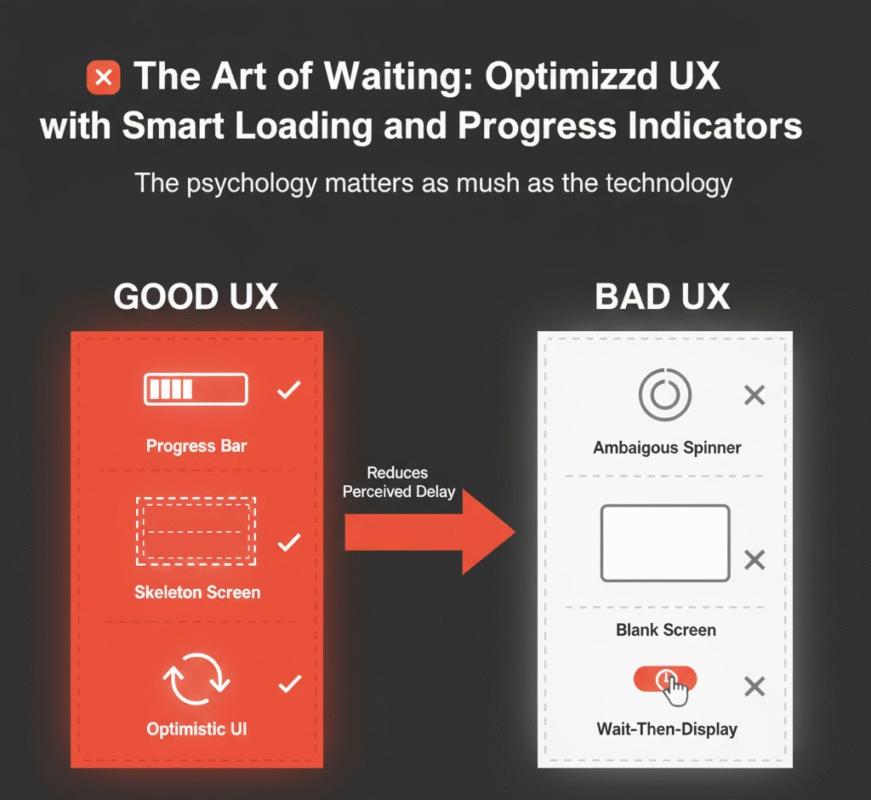 The Art of Waiting: Optimizzd UX with Smart Loading and Progress Indicators

The psychology matters as mush as the technology

GOOD UX

Progress Bar

Skeleton Screen

Optimistic UI

Reduces Perceived Delay

BAD UX

Ambaigous Spinner

Blank Screen

Wait-Then-Display